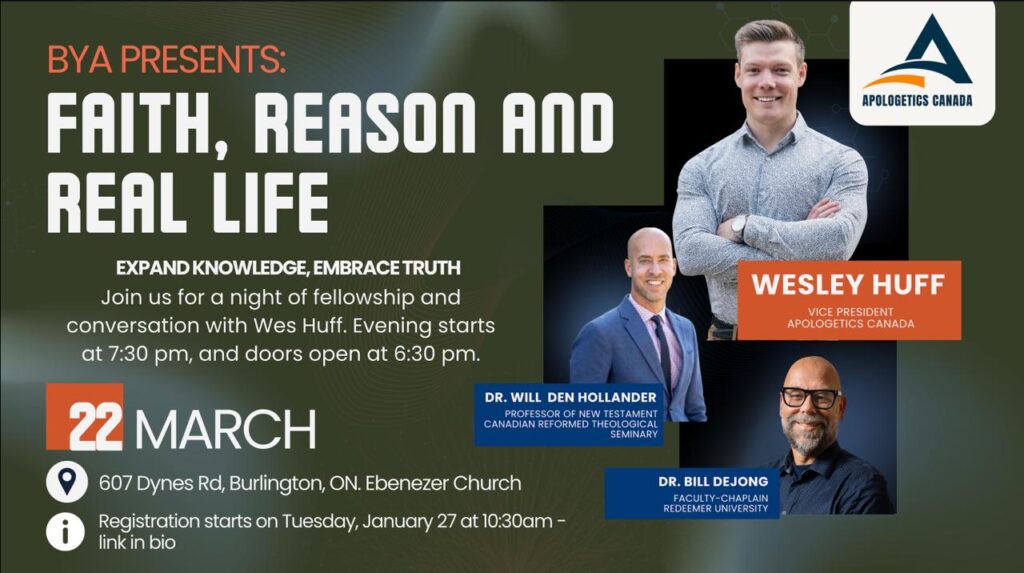 BYA PRESENTS:

FAITH, REASON AND REAL LIFE

EXPAND KNOWLEDGE, EMBRACE TRUTH

Join us for a night of fellowship and conversation with Wes Huff. Evening starts at 7:30 pm, and doors open at 6:30 pm.

22 MARCH

607 Dynes Rd, Burlington, ON. Ebenezer Church

Registration starts on Tuesday, January 27 at 10:30am - link in bio

APOLOGETICS CANADA

WESLEY HUFF
VICE PRESIDENT
APOLOGETICS CANADA

DR. WILL DEN HOLLANDER
PROFESSOR OF NEW TESTAMENT
CANADIAN REFORMED THEOLOGICAL SEMINARY

DR. BILL DEJONG
FACULTY-CHAPLAIN
REDEEMER UNIVERSITY